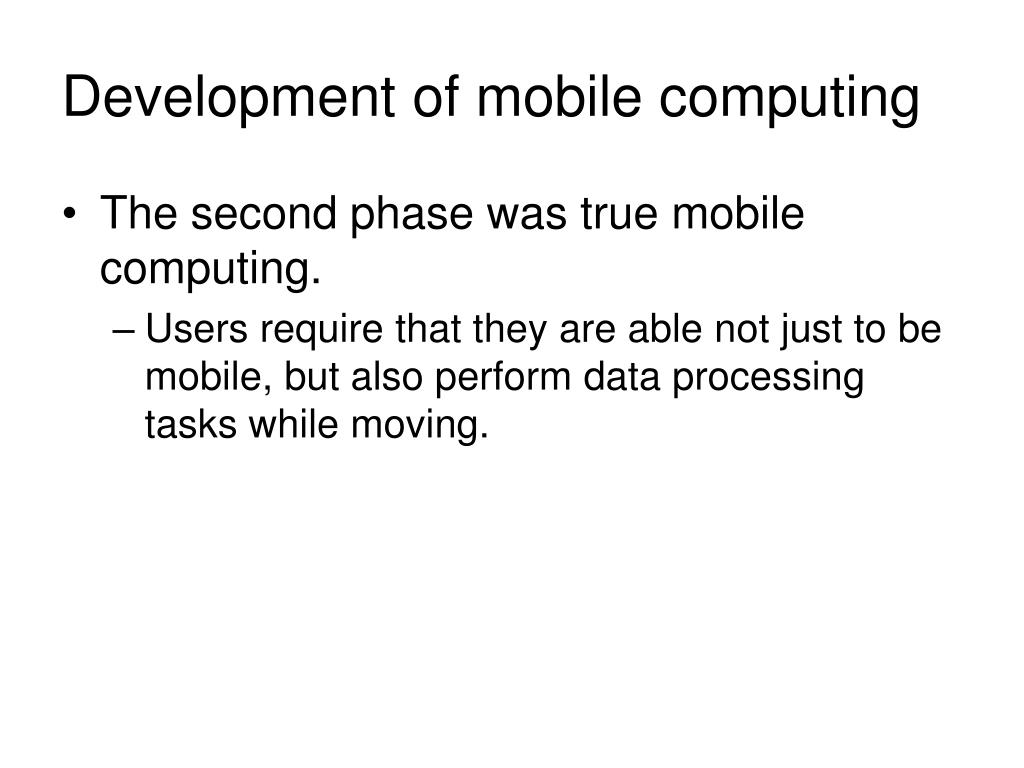 Development of mobile computing

• The second phase was true mobile computing.

– Users require that they are able not just to be mobile, but also perform data processing tasks while moving.